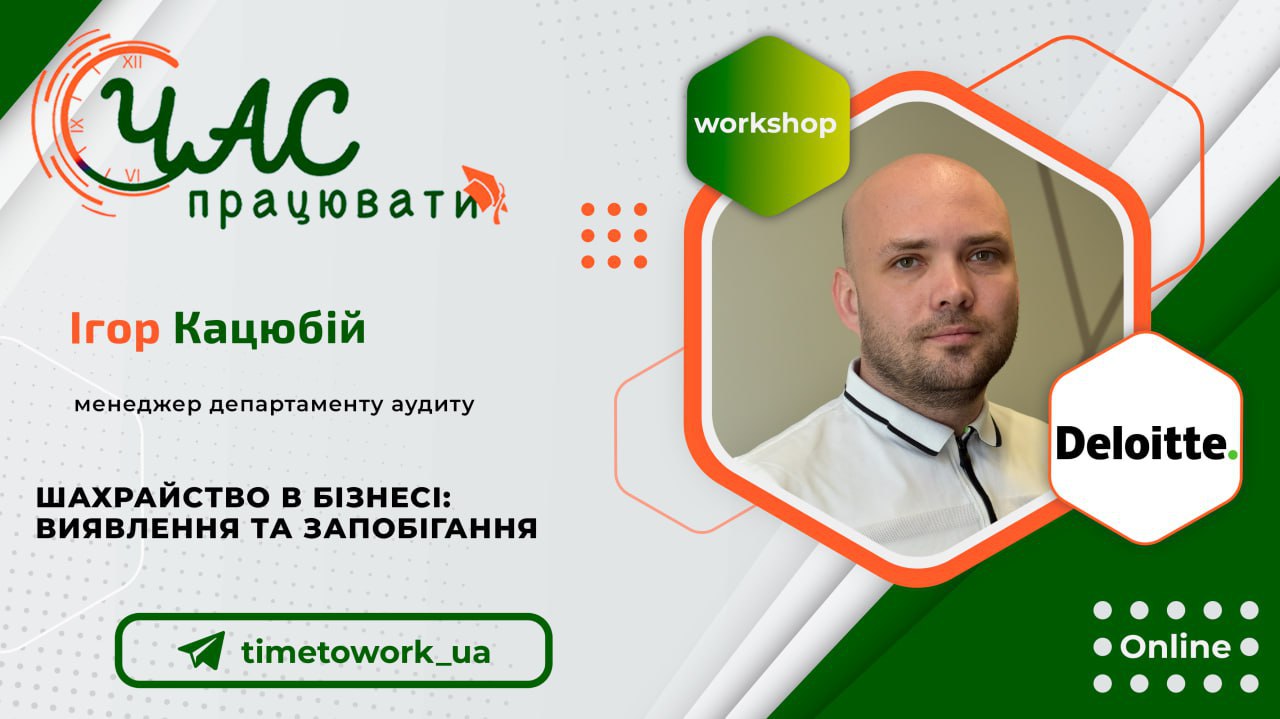 XII
IX
VI
ЧАС
працювати

workshop

Ігор Кацюбій

менеджер департаменту аудиту

ШАХРАЙСТВО В БІЗНЕСІ: ВИЯВЛЕННЯ ТА ЗАПОБІГАННЯ

Deloitte.

timetowork_ua

Online